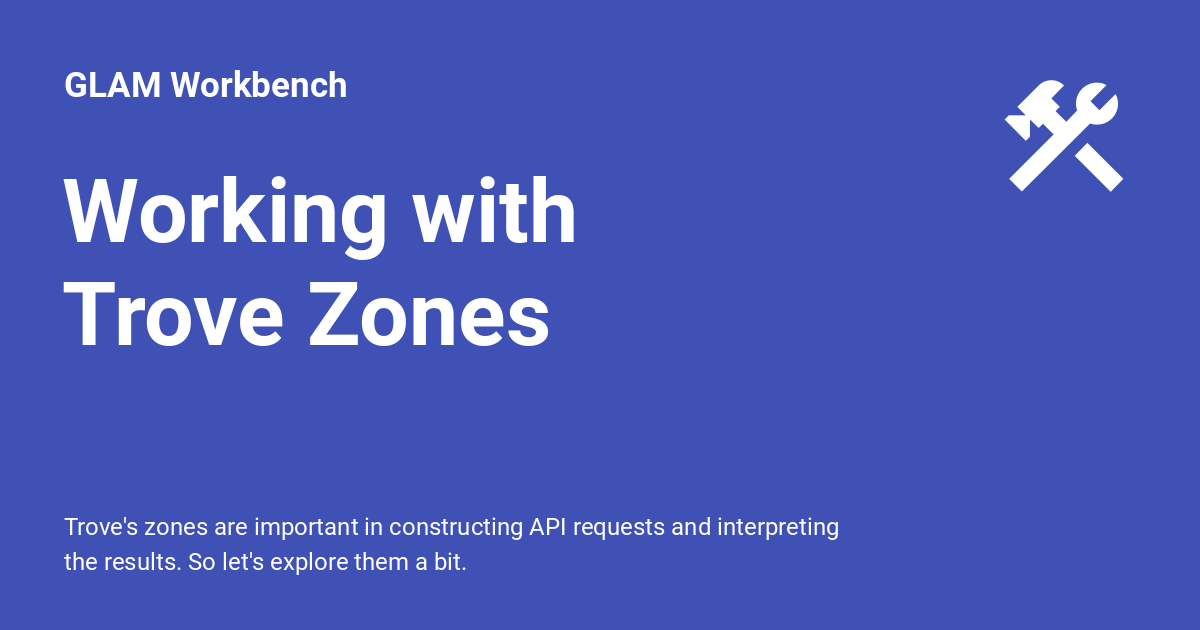 GLAM Workbench

Working with Trove Zones

Trove's zones are important in constructing API requests and interpreting the results. So let's explore them a bit.